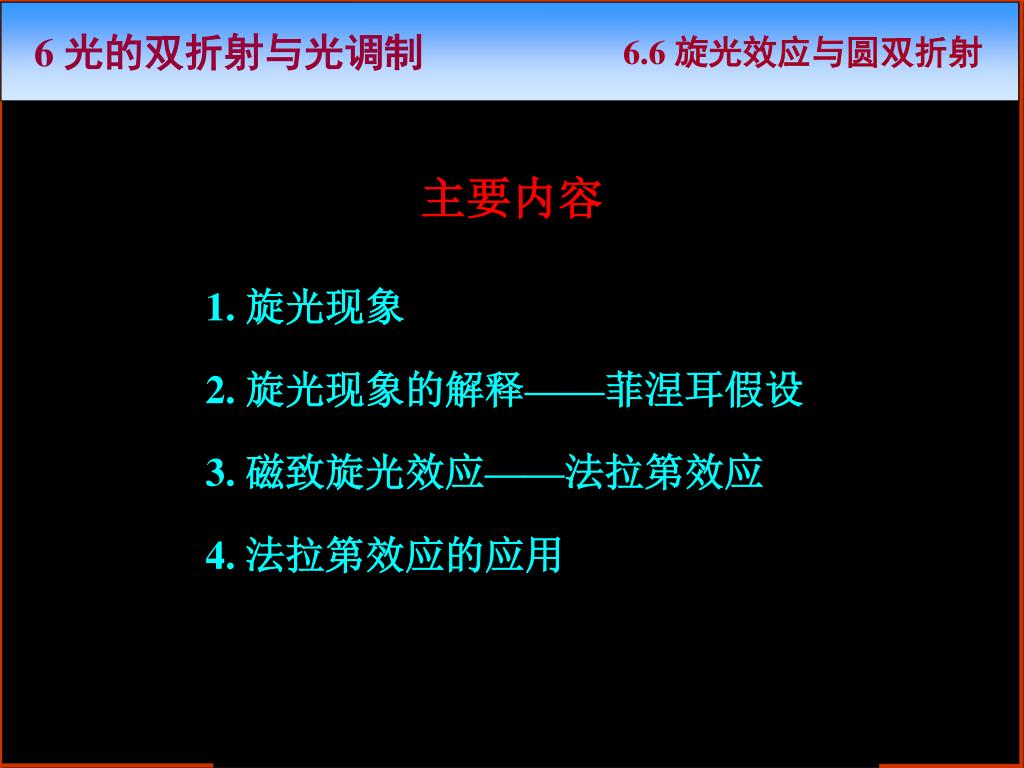 6 光的双折射与光调制

6.6 旋光效应与圆双折射

主要内容

1. 旋光现象

2. 旋光现象的解释——菲涅耳假设

3. 磁致旋光效应——法拉第效应

4. 法拉第效应的应用